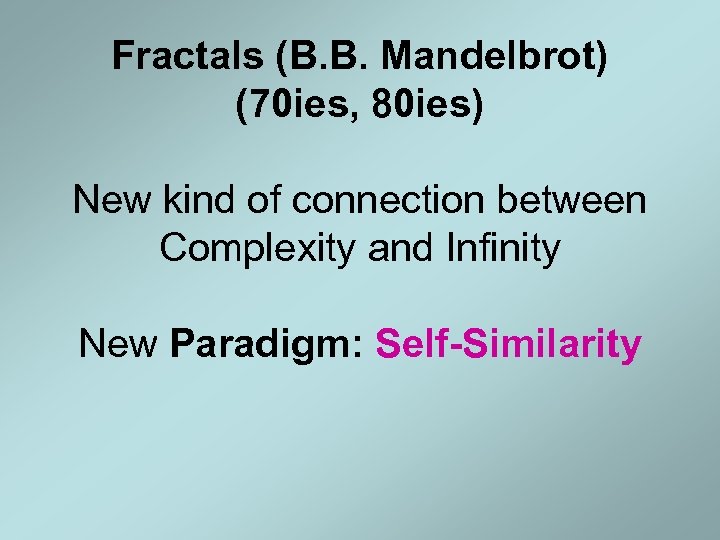 Fractals (B.B. Mandelbrot)
(70ies, 80ies)

New kind of connection between Complexity and Infinity

New Paradigm: Self-Similarity